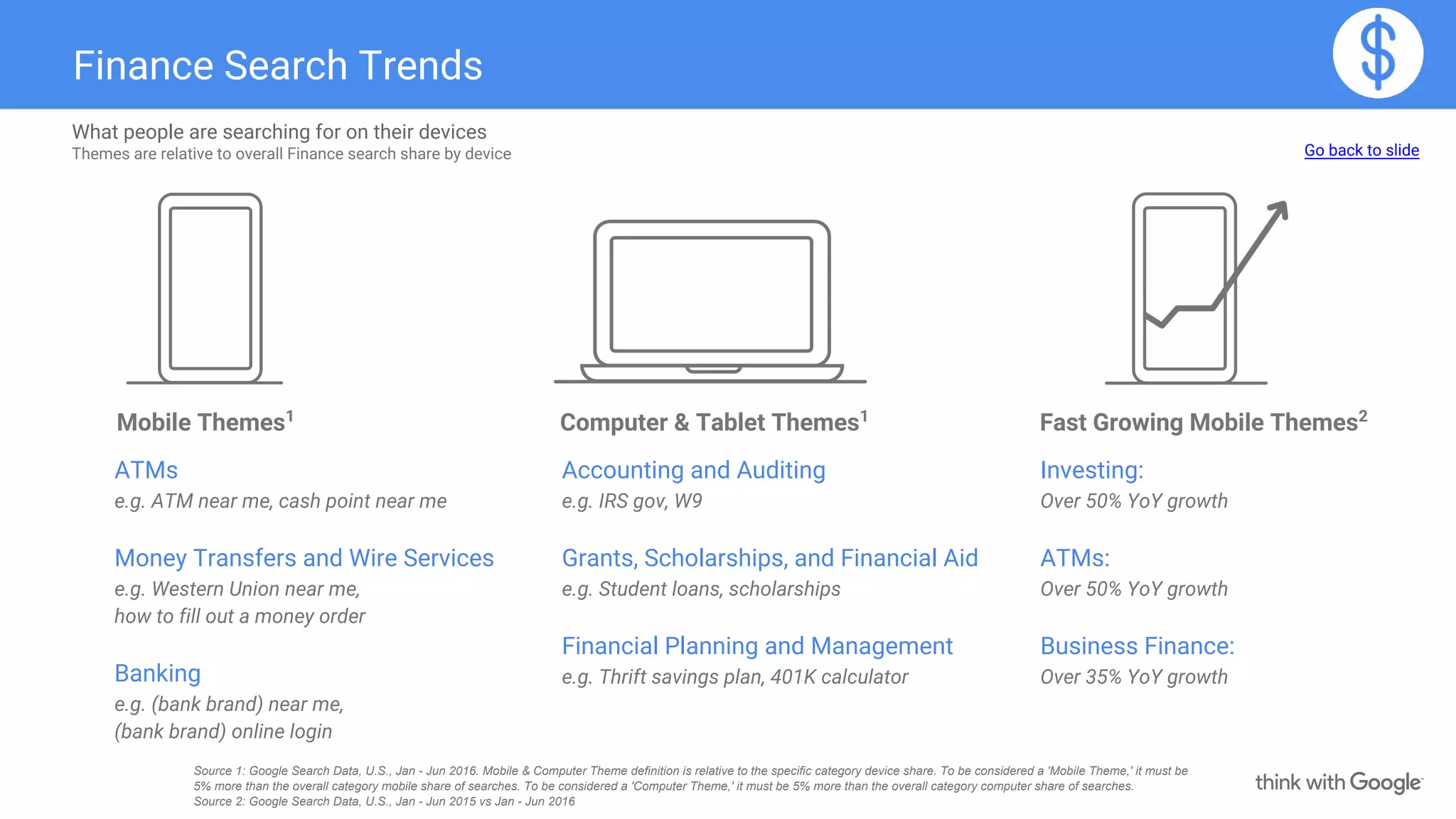 Finance Search Trends

$

What people are searching for on their devices
Themes are relative to overall Finance search share by device

Go back to slide

Mobile Themes$^1$

ATMs
e.g. ATM near me, cash point near me

Money Transfers and Wire Services
e.g. Western Union near me, how to fill out a money order

Banking
e.g. (bank brand) near me, (bank brand) online login

Computer & Tablet Themes$^1$

Accounting and Auditing
e.g. IRS gov, W9

Grants, Scholarships, and Financial Aid
e.g. Student loans, scholarships

Financial Planning and Management
e.g. Thrift savings plan, 401K calculator

Fast Growing Mobile Themes$^2$

Investing:
Over 50% YoY growth

ATMs:
Over 50% YoY growth

Business Finance:
Over 35% YoY growth

Source 1: Google Search Data, U.S., Jan - Jun 2016. Mobile & Computer Theme definition is relative to the specific category device share. To be considered a 'Mobile Theme,' it must be 5% more than the overall category mobile share of searches. To be considered a 'Computer Theme,' it must be 5% more than the overall category computer share of searches.
Source 2: Google Search Data, U.S., Jan - Jun 2015 vs Jan - Jun 2016

think with Google